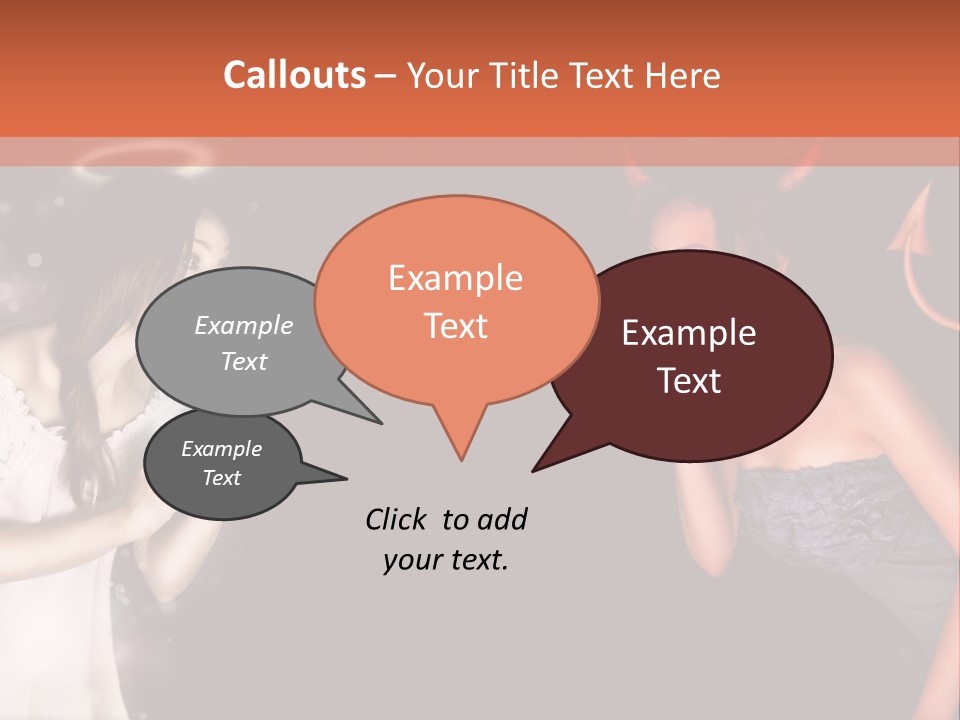 Callouts – Your Title Text Here

Example Text

Example Text

Example Text

Example Text

Click to add your text.